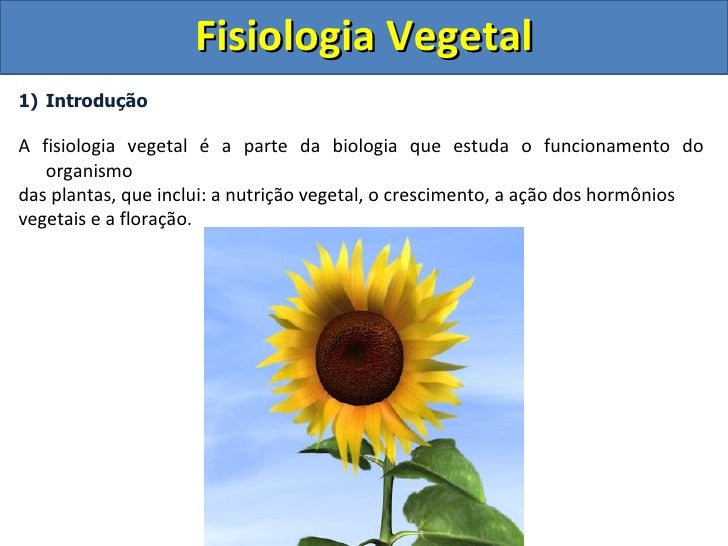 Fisiologia Vegetal

1) Introdução

A fisiologia vegetal é a parte da biologia que estuda o funcionamento do organismo das plantas, que inclui: a nutrição vegetal, o crescimento, a ação dos hormônios vegetais e a floração.